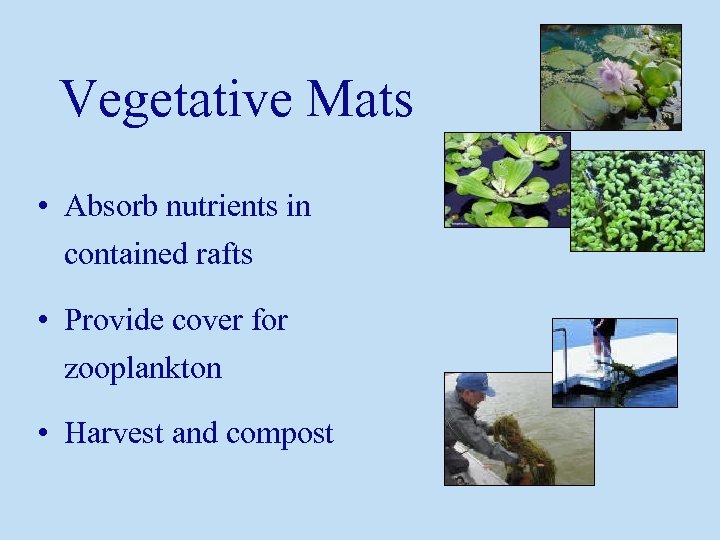 Vegetative Mats

• Absorb nutrients in contained rafts

• Provide cover for zooplankton

• Harvest and compost